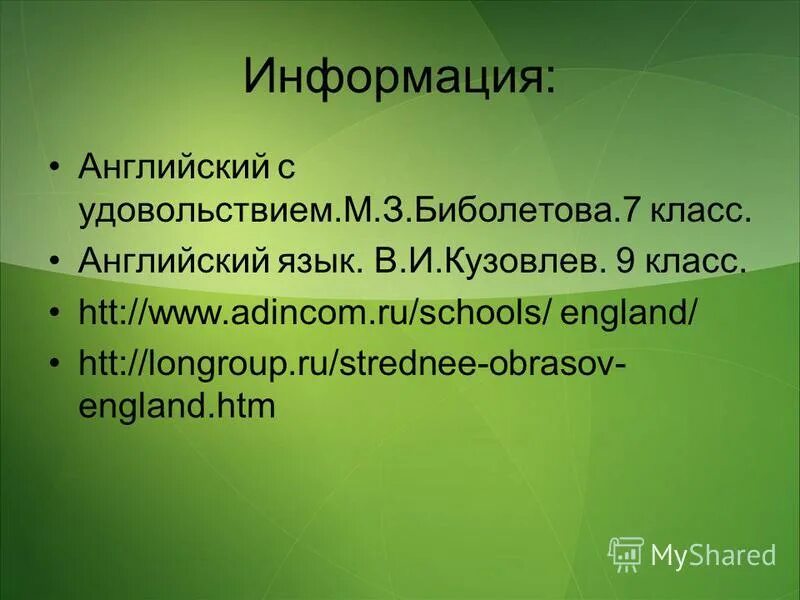 Информация:

• Английский с удовольствием.М.З.Биболетова.7 класс.
• Английский язык. В.И.Кузовлев. 9 класс.
• htt://www.adincom.ru/schools/ england/
• htt://longroup.ru/strednee-obrasov-england.htm

MyShared